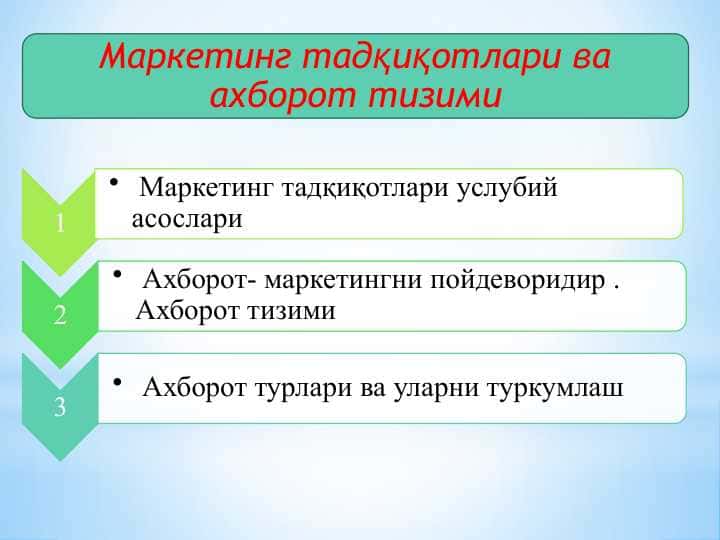 Маркетинг тадқиқотлари ва ахборот тизими

1

• Маркетинг тадқиқотлари услубий асослари

2

• Ахборот- маркетингни пойдеворидир . Ахборот тизими

3

• Ахборот турлари ва уларни туркумлаш